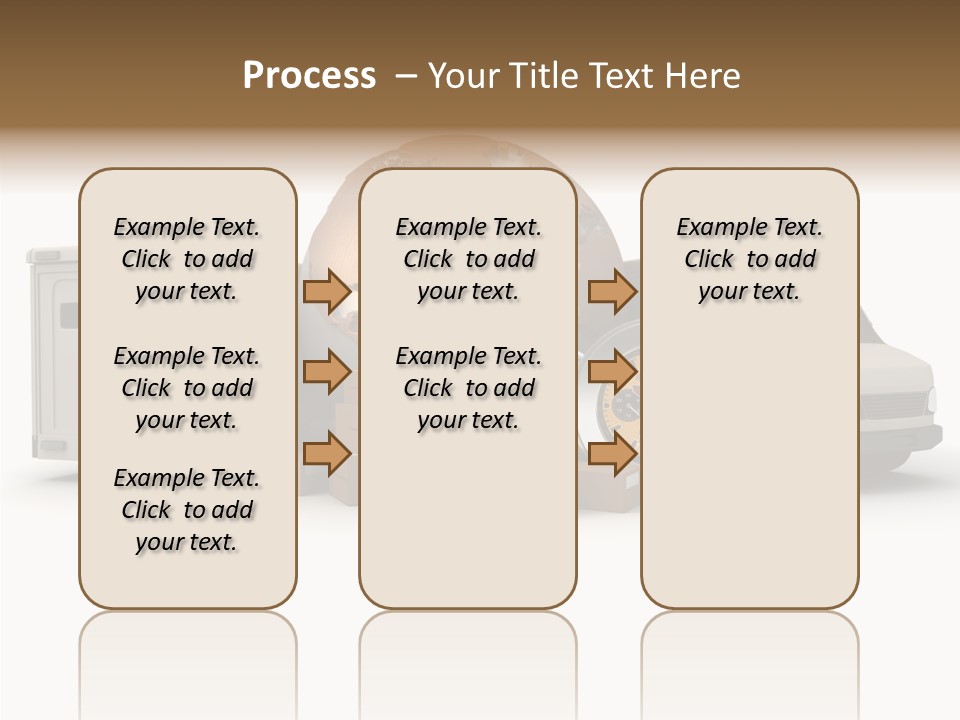 Process – Your Title Text Here

Example Text. Click to add your text.

Example Text. Click to add your text.

Example Text. Click to add your text.

Example Text. Click to add your text.

Example Text. Click to add your text.

Example Text. Click to add your text.